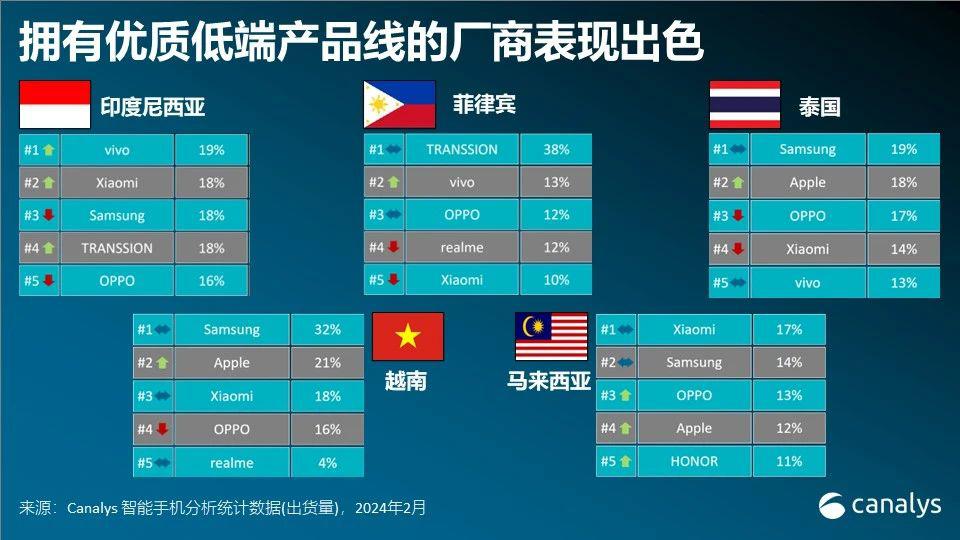 拥有优质低端产品线的厂商表现出色

印度尼西亚

| #1 | vivo | 19% |
|---|---|---|
| #2 | Xiaomi | 18% |
| #3 | Samsung | 18% |
| #4 | TRANSSION | 18% |
| #5 | OPPO | 16% |

菲律宾

| #1 | TRANSSION | 38% |
|---|---|---|
| #2 | vivo | 13% |
| #3 | OPPO | 12% |
| #4 | realme | 12% |
| #5 | Xiaomi | 10% |

泰国

| #1 | Samsung | 19% |
|---|---|---|
| #2 | Apple | 18% |
| #3 | OPPO | 17% |
| #4 | Xiaomi | 14% |
| #5 | vivo | 13% |

| #1 | Samsung | 32% |
|---|---|---|
| #2 | Apple | 21% |
| #3 | Xiaomi | 18% |
| #4 | OPPO | 16% |
| #5 | realme | 4% |

越南

马来西亚

| #1 | Xiaomi | 17% |
|---|---|---|
| #2 | Samsung | 14% |
| #3 | OPPO | 13% |
| #4 | Apple | 12% |
| #5 | HONOR | 11% |

来源：Canalys 智能手机分析统计数据(出货量)，2024年2月

canalys